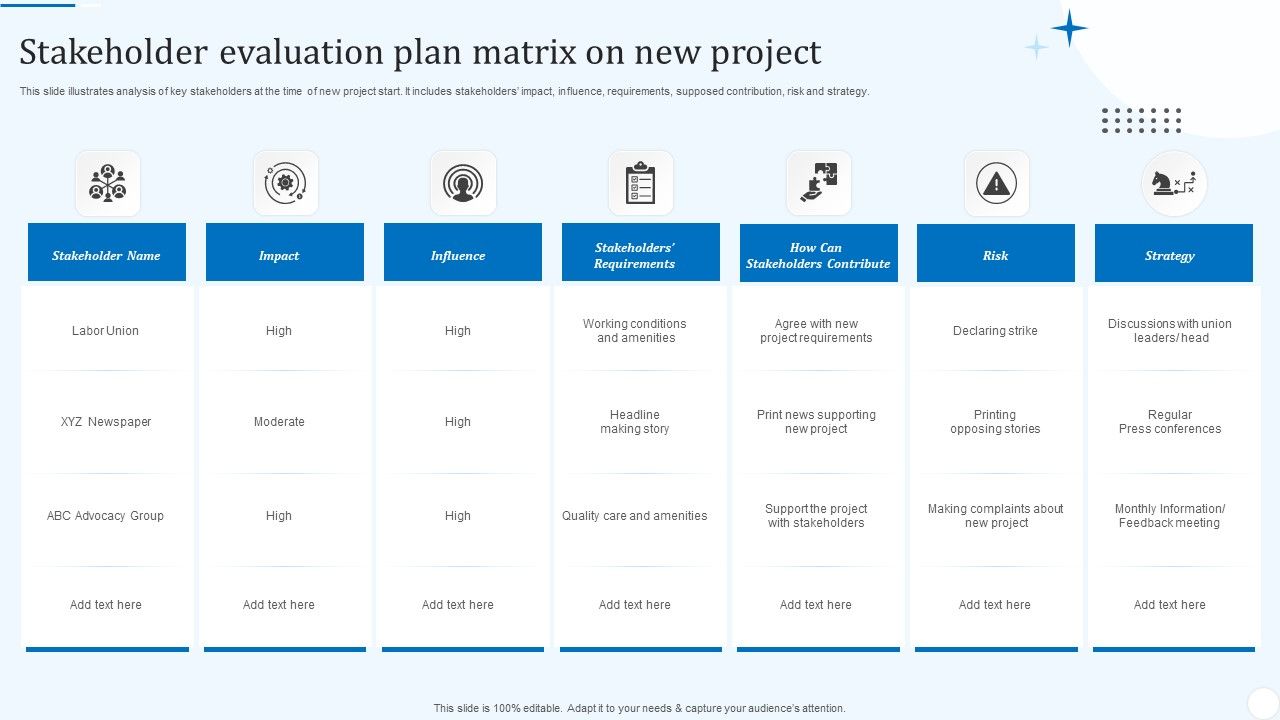 Stakeholder evaluation plan matrix on new project

This slide illustrates analysis of key stakeholders at the time of new project start. It includes stakeholders' impact, influence, requirements, supposed contribution, risk and strategy.

| Stakeholder Name | Impact | Influence | Stakeholders' Requirements | How Can Stakeholders Contribute | Risk | Strategy |
|---|---|---|---|---|---|---|
| Labor Union | High | High | Working conditions and amenities | Agree with new project requirements | Declaring strike | Discussions with union leaders/ head |
| XYZ Newspaper | Moderate | High | Headline making story | Print news supporting new project | Printing opposing stories | Regular Press conferences |
| ABC Advocacy Group | High | High | Quality care and amenities | Support the project with stakeholders | Making complaints about new project | Monthly Information/ Feedback meeting |
| Add text here | Add text here | Add text here | Add text here | Add text here | Add text here | Add text here |

This slide is 100% editable. Adapt it to your needs & capture your audience's attention.